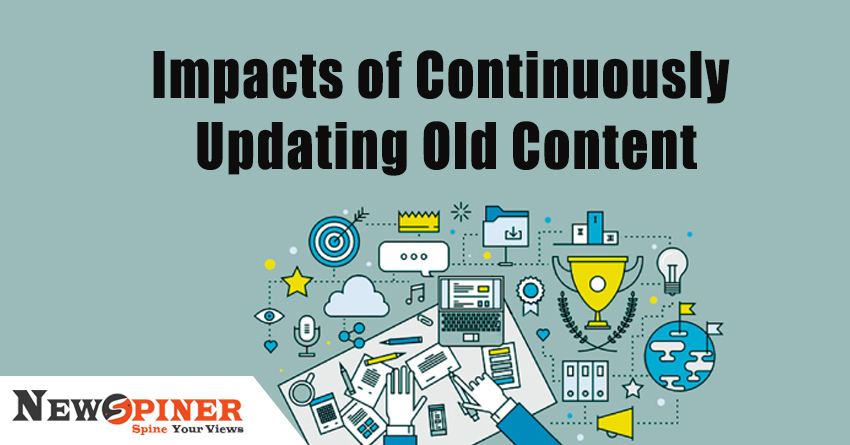 Impacts of Continuously Updating Old Content

NEWSPINER
Spine Your Views